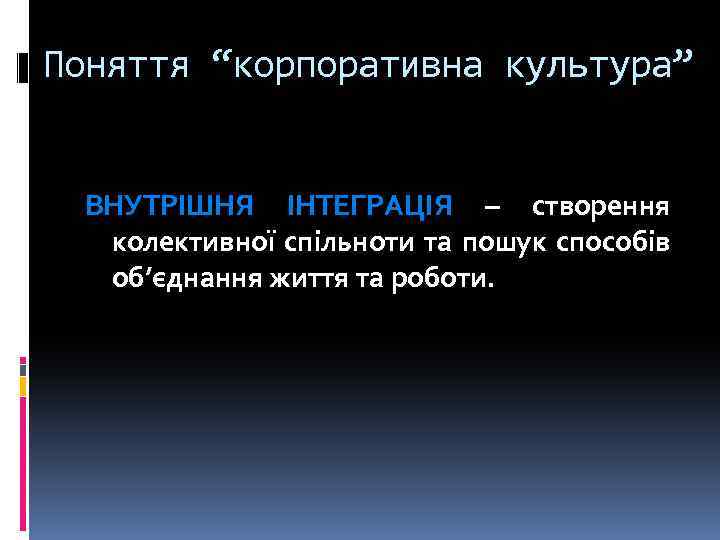 Поняття “корпоративна культура”

ВНУТРІШНЯ ІНТЕГРАЦІЯ – створення колективної спільноти та пошук способів об’єднання життя та роботи.